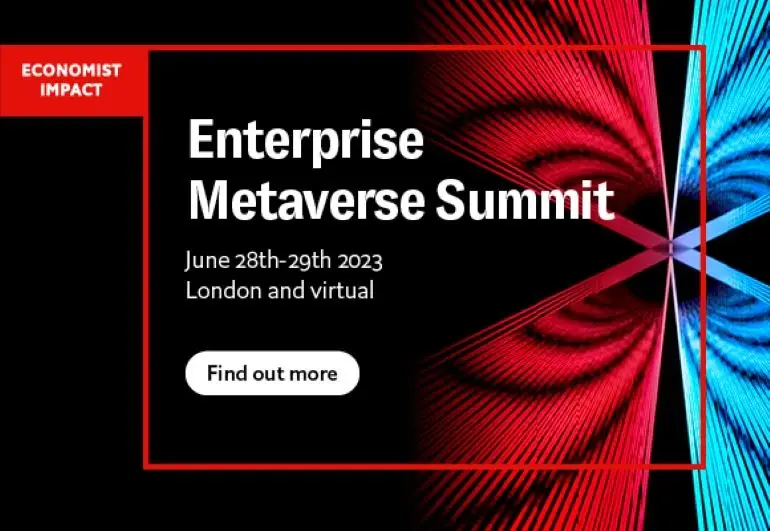 ECONOMIST IMPACT

Enterprise Metaverse Summit

June 28th-29th 2023
London and virtual

Find out more